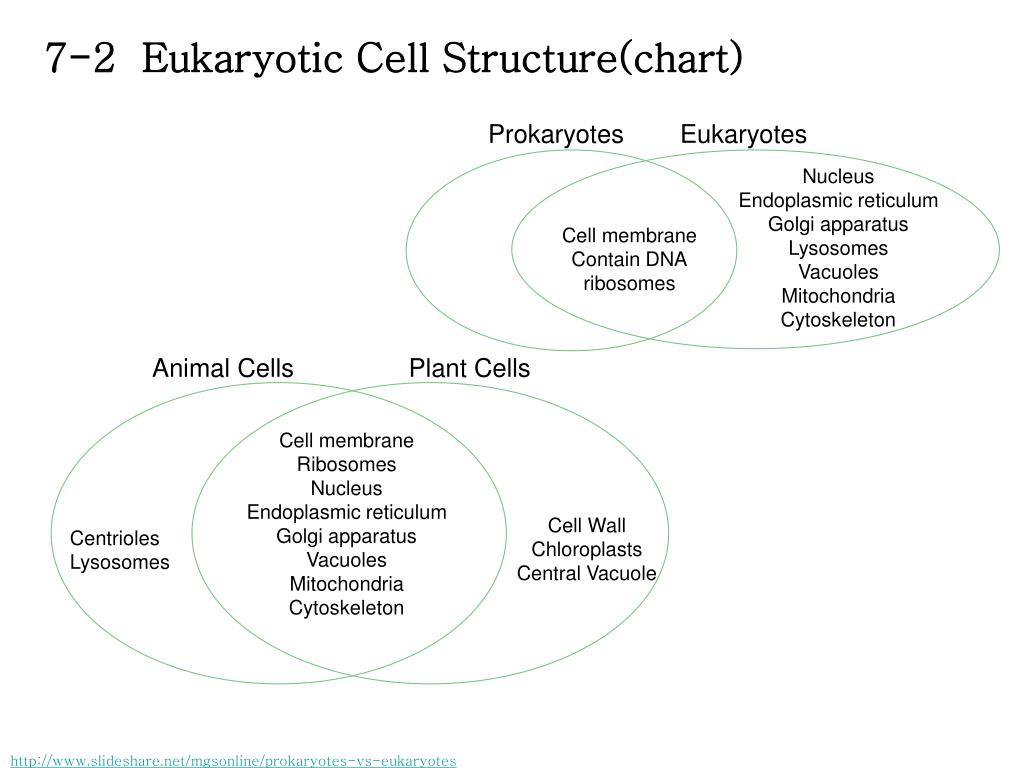 7-2 Eukaryotic Cell Structure(chart)

Prokaryotes

Eukaryotes

Cell membrane
Contain DNA
ribosomes

Nucleus
Endoplasmic reticulum
Golgi apparatus
Lysosomes
Vacuoles
Mitochondria
Cytoskeleton

Animal Cells

Plant Cells

Centrioles
Lysosomes

Cell membrane
Ribosomes
Nucleus
Endoplasmic reticulum
Golgi apparatus
Vacuoles
Mitochondria
Cytoskeleton

Cell Wall
Chloroplasts
Central Vacuole

http://www.slideshare.net/mgsonline/prokaryotes-vs-eukaryotes